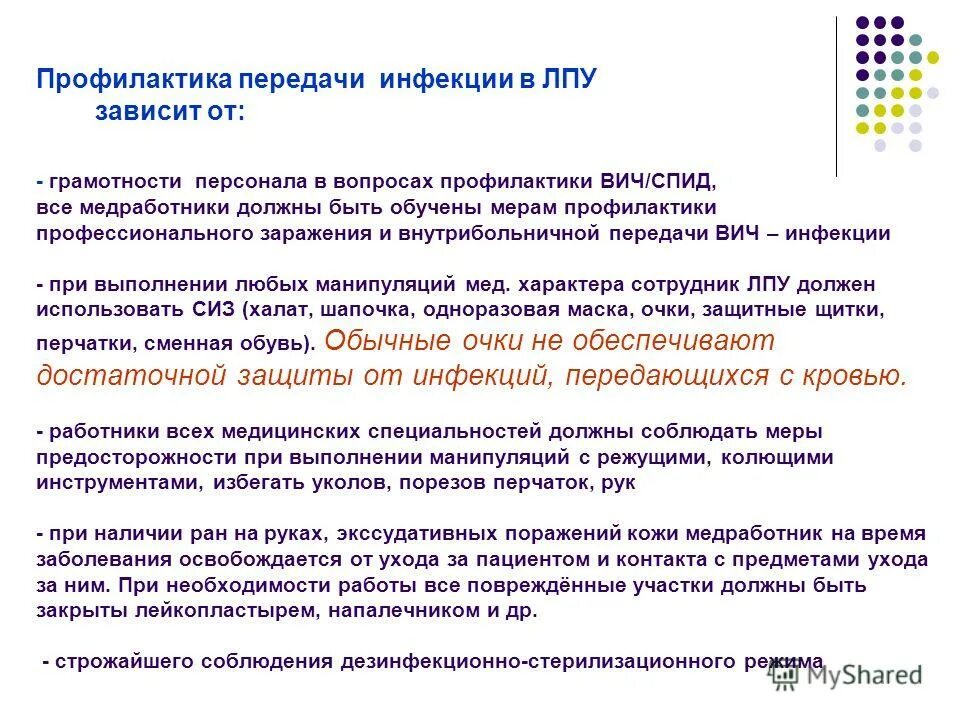 Профилактика передачи инфекции в ЛПУ зависит от:

- грамотности персонала в вопросах профилактики ВИЧ/СПИД, все медработники должны быть обучены мерам профилактики профессионального заражения и внутрибольничной передачи ВИЧ – инфекции

- при выполнении любых манипуляций мед. характера сотрудник ЛПУ должен использовать СИЗ (халат, шапочка, одноразовая маска, очки, защитные щитки, перчатки, сменная обувь). Обычные очки не обеспечивают достаточной защиты от инфекций, передающихся с кровью.

- работники всех медицинских специальностей должны соблюдать меры предосторожности при выполнении манипуляций с режущими, колющими инструментами, избегать уколов, порезов перчаток, рук

- при наличии ран на руках, экссудативных поражений кожи медработник на время заболевания освобождается от ухода за пациентом и контакта с предметами ухода за ним. При необходимости работы все повреждённые участки должны быть закрыты лейкопластырем, напалечником и др.

- строжайшего соблюдения дезинфекционно-стерилизационного режима

MyShared